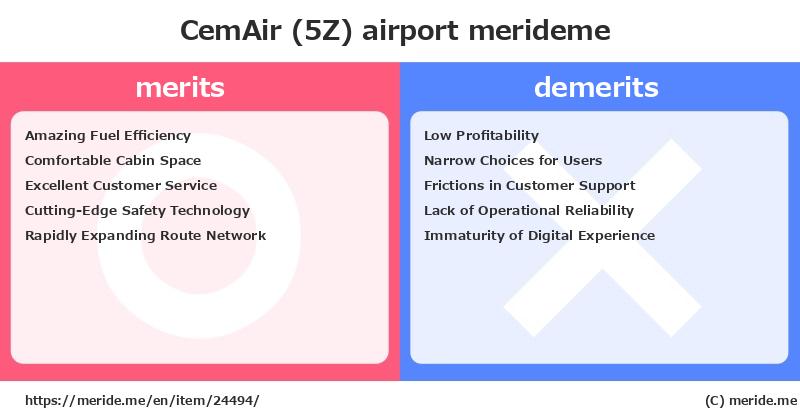 CemAir (5Z) airport merideme

merits

Amazing Fuel Efficiency
Comfortable Cabin Space
Excellent Customer Service
Cutting-Edge Safety Technology
Rapidly Expanding Route Network

demerits

Low Profitability
Narrow Choices for Users
Frictions in Customer Support
Lack of Operational Reliability
Immaturity of Digital Experience

https://meride.me/en/item/24494/

(C) meride.me